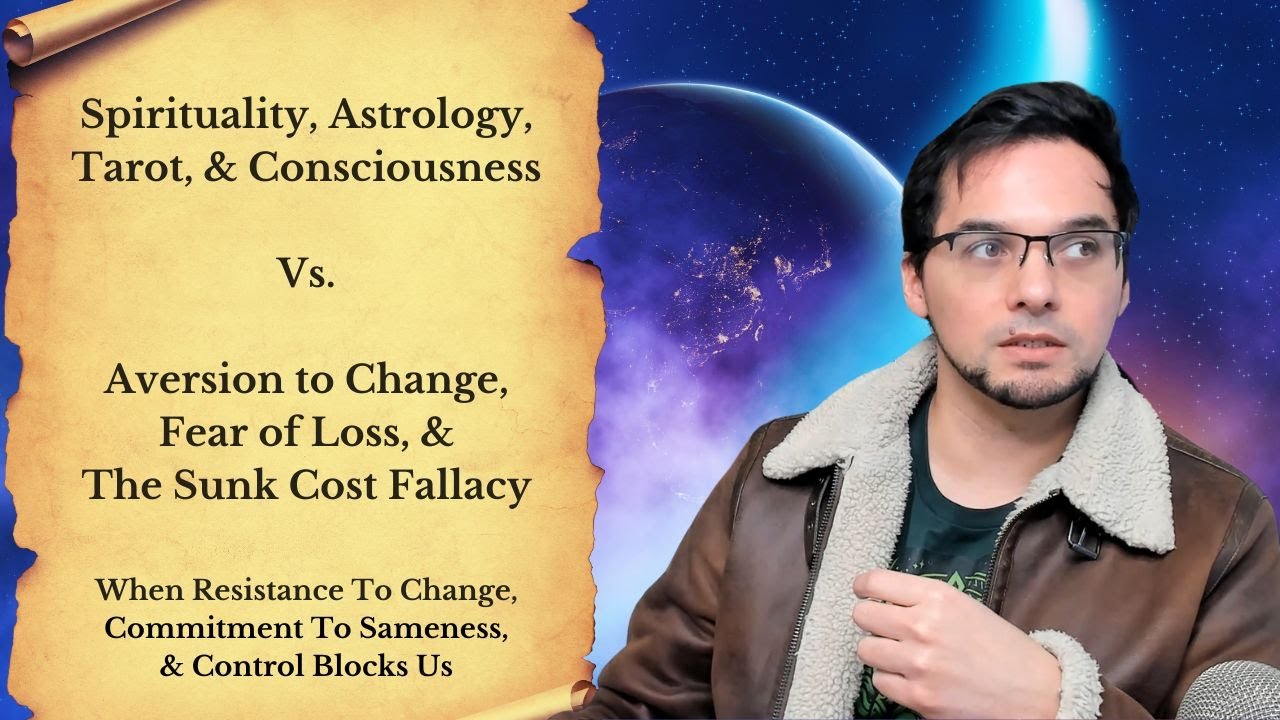 Spirituality, Astrology, Tarot, & Consciousness

Vs.

Aversion to Change, Fear of Loss, & The Sunk Cost Fallacy

When Resistance To Change, Commitment To Sameness, & Control Blocks Us